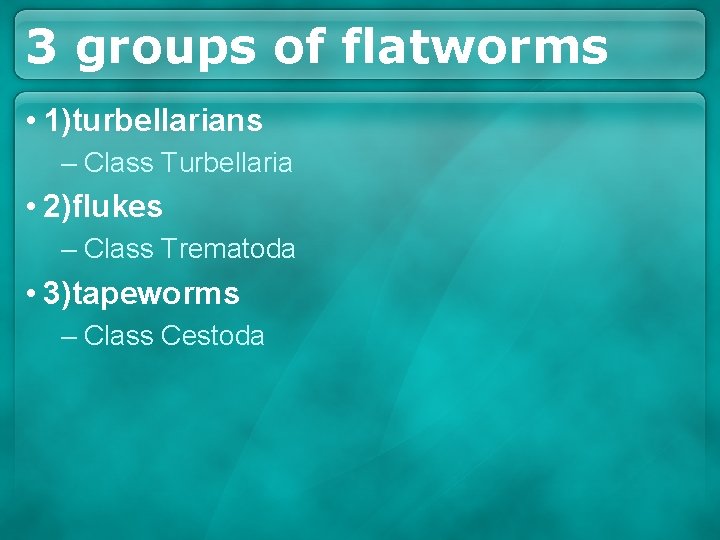 3 groups of flatworms

• 1)turbellarians
– Class Turbellaria
• 2)flukes
– Class Trematoda
• 3)tapeworms
– Class Cestoda